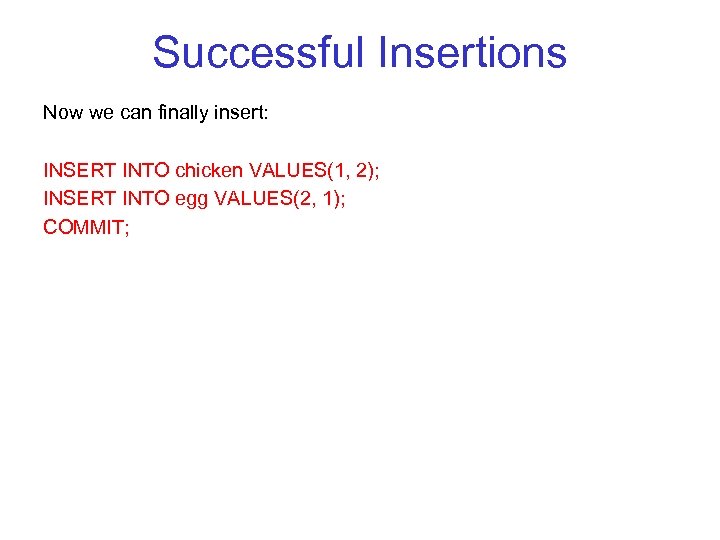 Successful Insertions

Now we can finally insert:

INSERT INTO chicken VALUES(1, 2);
INSERT INTO egg VALUES(2, 1);
COMMIT;